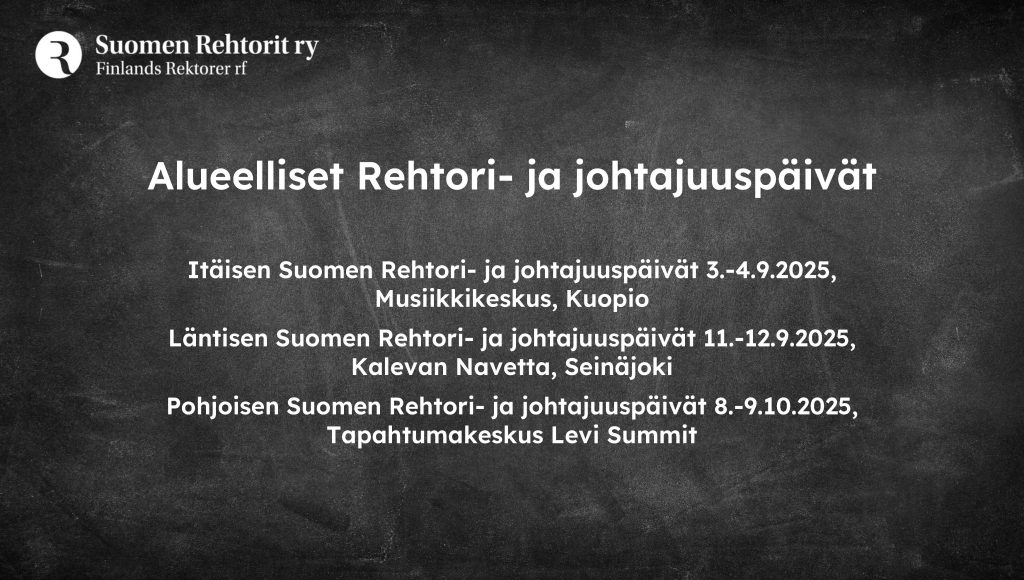 Suomen Rehtorit ry
Finlands Rektorer rf

Alueelliset Rehtori- ja johtajuuspäivät

Itäisen Suomen Rehtori- ja johtajuuspäivät 3.-4.9.2025, Musiikkikeskus, Kuopio

Läntisen Suomen Rehtori- ja johtajuuspäivät 11.-12.9.2025, Kalevan Navetta, Seinäjoki

Pohjoisen Suomen Rehtori- ja johtajuuspäivät 8.-9.10.2025, Tapahtumakeskus Levi Summit